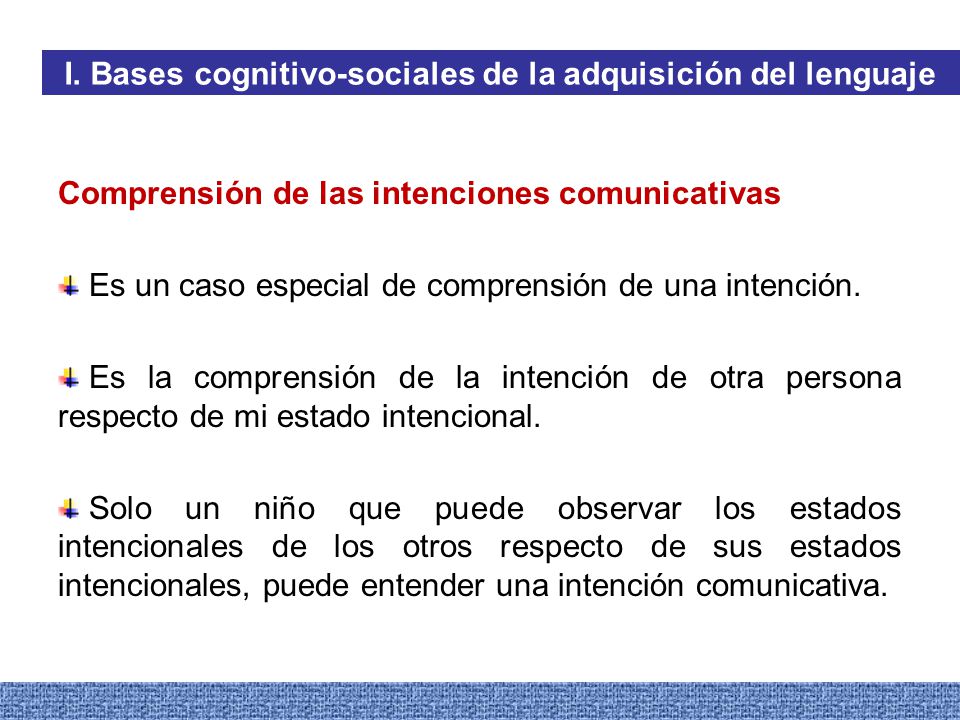 I. Bases cognitivo-sociales de la adquisición del lenguaje

Comprensión de las intenciones comunicativas

Es un caso especial de comprensión de una intención.

Es la comprensión de la intención de otra persona respecto de mi estado intencional.

Solo un niño que puede observar los estados intencionales de los otros respecto de sus estados intencionales, puede entender una intención comunicativa.